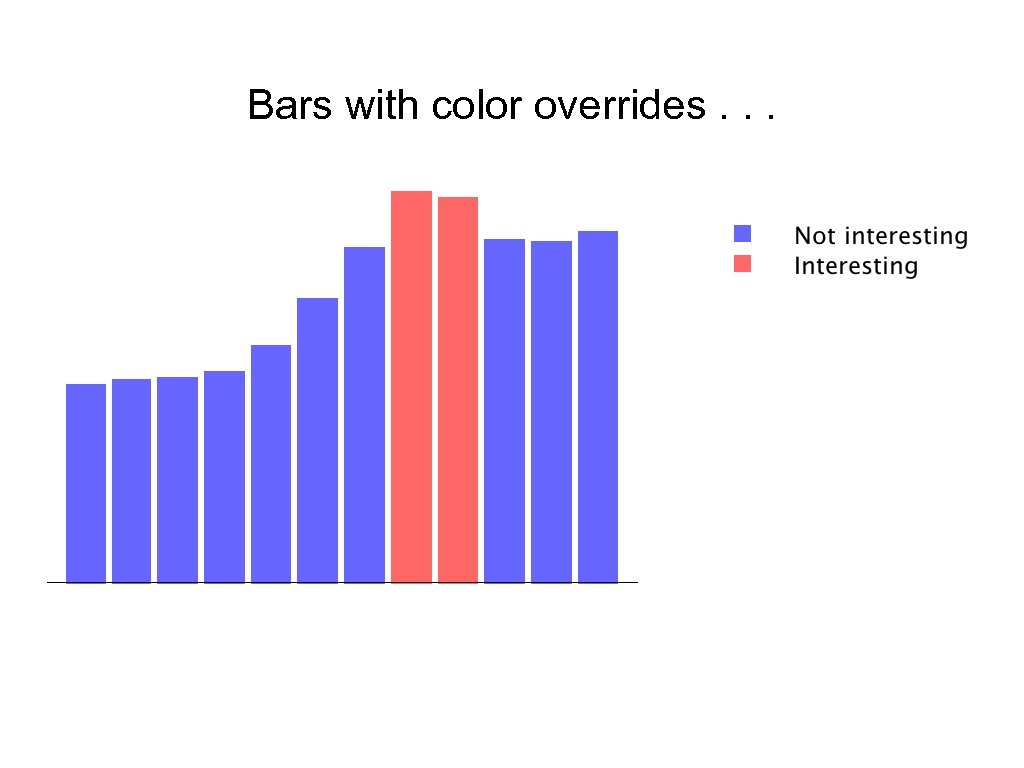 Bars with color overrides . . .

Not interesting
Interesting